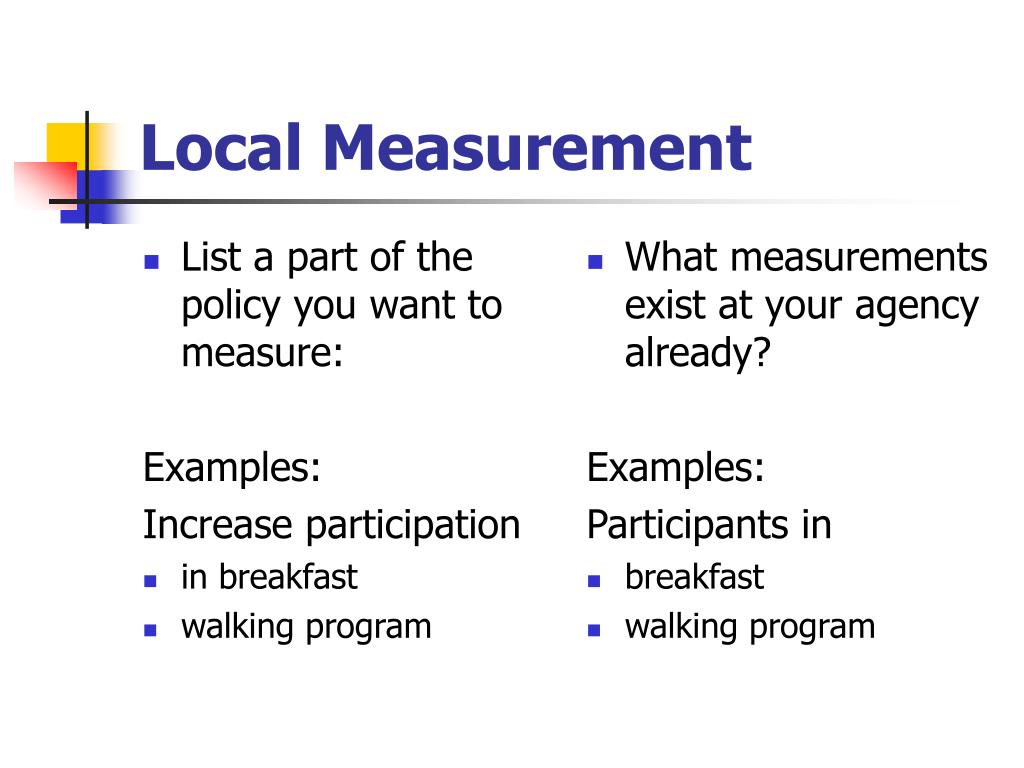 Local Measurement

- List a part of the policy you want to measure:

Examples:

Increase participation

- in breakfast
- walking program

- What measurements exist at your agency already?

Examples:

Participants in

- breakfast
- walking program